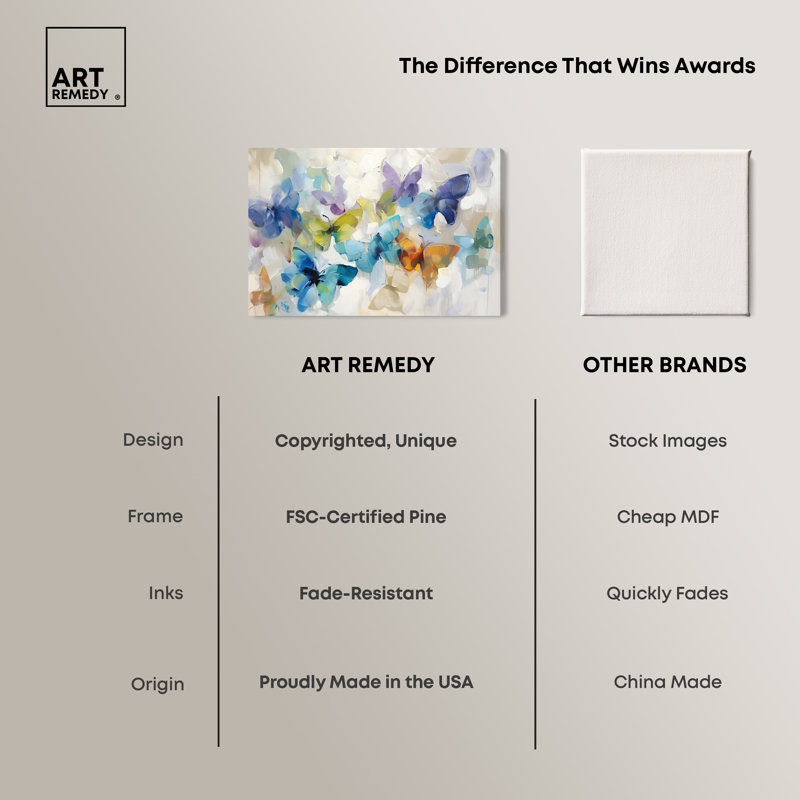 ART REMEDY ®

The Difference That Wins Awards

| | ART REMEDY | OTHER BRANDS |
|---|---|---|
| Design | Copyrighted, Unique | Stock Images |
| Frame | FSC-Certified Pine | Cheap MDF |
| Inks | Fade-Resistant | Quickly Fades |
| Origin | Proudly Made in the USA | China Made |